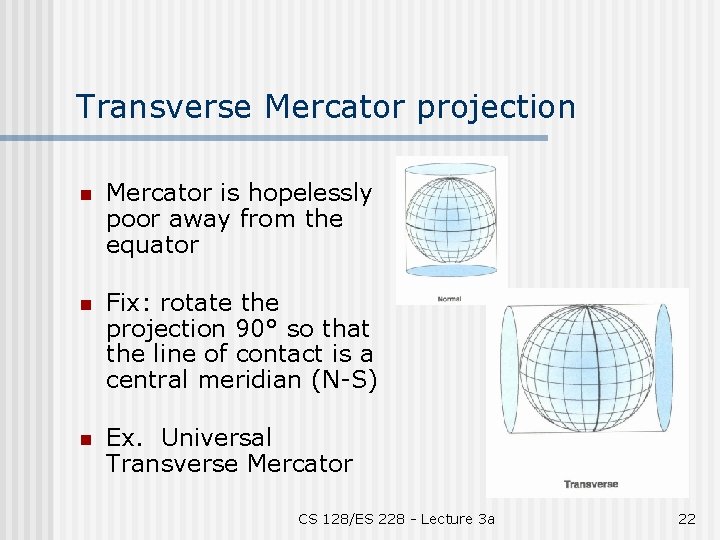 Transverse Mercator projection

Mercator is hopelessly poor away from the equator

Fix: rotate the projection 90° so that the line of contact is a central meridian (N-S)

Ex. Universal Transverse Mercator

Normal

Transverse

CS 128/ES 228 - Lecture 3a

22